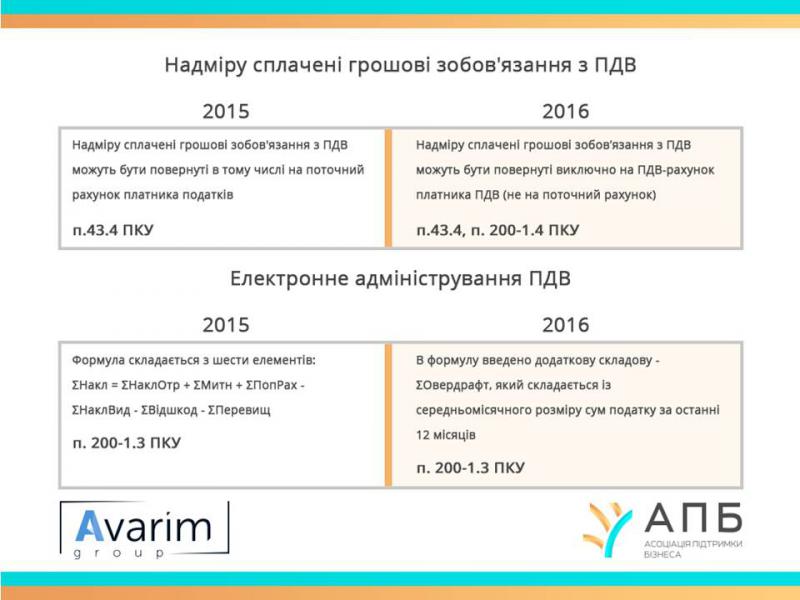 Надміру сплачені грошові зобов'язання з ПДВ

2015

Надміру сплачені грошові зобов'язання з ПДВ можуть бути повернуті в тому числі на поточний рахунок платника податків

п.43.4 ПКУ

2016

Надміру сплачені грошові зобов'язання з ПДВ можуть бути повернуті виключно на ПДВ-рахунок платника ПДВ (не на поточний рахунок)

п.43.4, п. 200-1.4 ПКУ

Електронне адміністрування ПДВ

2015

Формула складається з шести елементів: ΣНакл = ΣНаклОтр + ΣМитн + ΣПопРах - ΣНаклВид - ΣВідшкод - ΣПеревищ

п. 200-1.3 ПКУ

2016

В формулу введено додаткову складову - ΣОвердрафт, який складається із середньомісячного розміру сум податку за останні 12 місяців

п. 200-1.3 ПКУ

Avarim group

АПБ
АСОЦІАЦІЯ ПІДТРИМКИ БІЗНЕСА